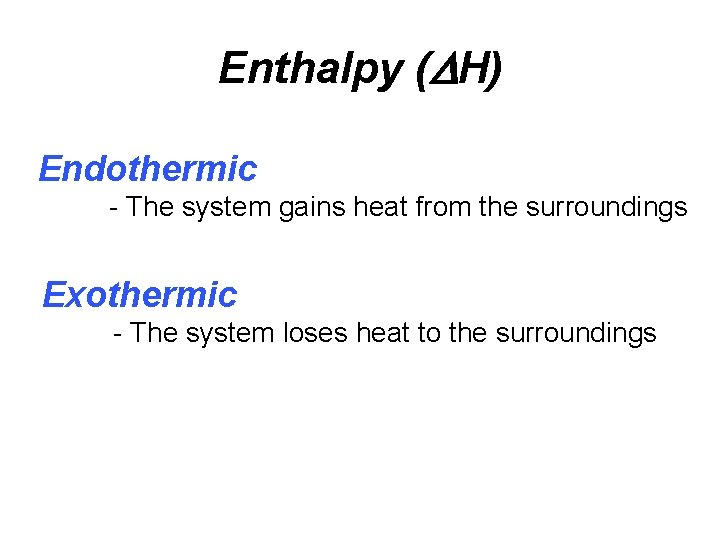 Enthalpy ($\Delta H$)

Endothermic

- The system gains heat from the surroundings

Exothermic

- The system loses heat to the surroundings